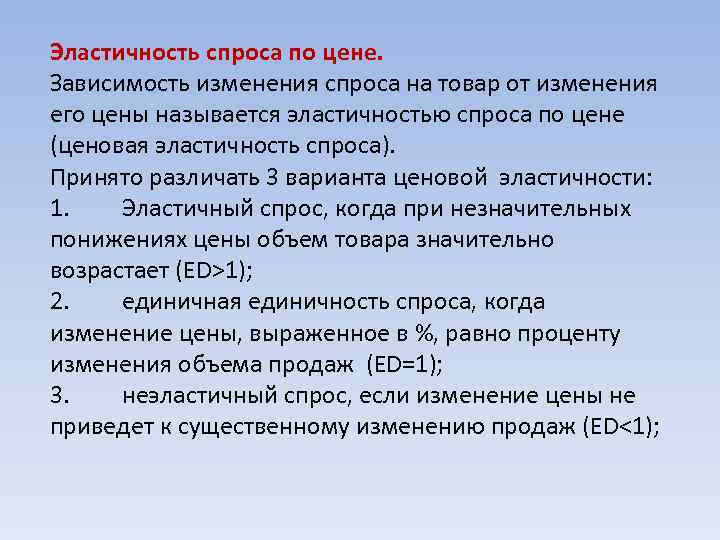 Эластичность спроса по цене.
Зависимость изменения спроса на товар от изменения его цены называется эластичностью спроса по цене (ценовая эластичность спроса).
Принято различать 3 варианта ценовой эластичности:
1. Эластичный спрос, когда при незначительных понижениях цены объем товара значительно возрастает (ED>1);
2. единичная единичность спроса, когда изменение цены, выраженное в %, равно проценту изменения объема продаж (ED=1);
3. неэластичный спрос, если изменение цены не приведет к существенному изменению продаж (ED<1);